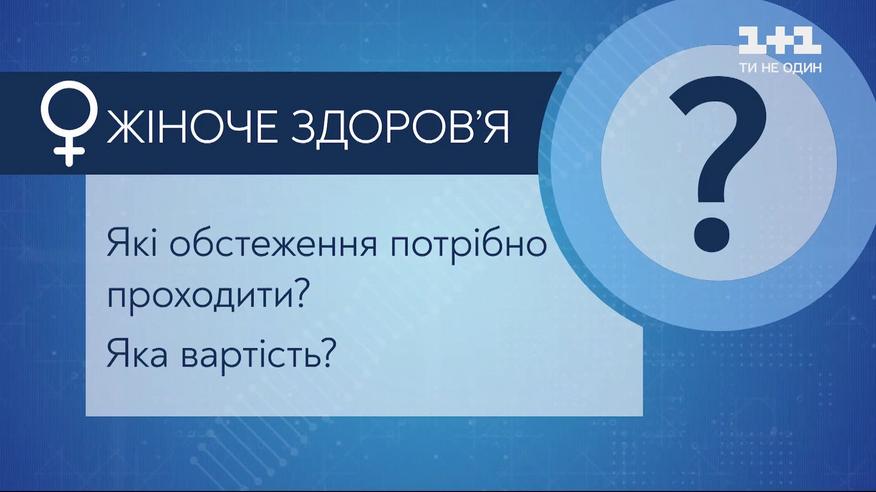 1+1
ТИ НЕ ОДИН

ЖІНОЧЕ ЗДОРОВ'Я

?

Які обстеження потрібно проходити?

Яка вартість?